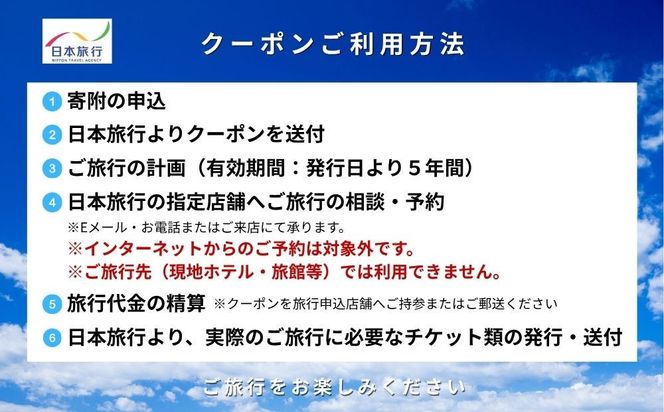 日本旅行
NIPPON TRAVEL AGENCY

クーポンご利用方法

1 寄附の申込

2 日本旅行よりクーポンを送付

3 ご旅行の計画（有効期間：発行日より５年間）

4 日本旅行の指定店舗へご旅行の相談・予約
※Eメール・お電話またはご来店にて承ります。
※インターネットからのご予約は対象外です。
※ご旅行先（現地ホテル・旅館等）では利用できません。

5 旅行代金の精算 ※クーポンを旅行申込店舗へご持参またはご郵送ください

6 日本旅行より、実際のご旅行に必要なチケット類の発行・送付

ご旅行をお楽しみください